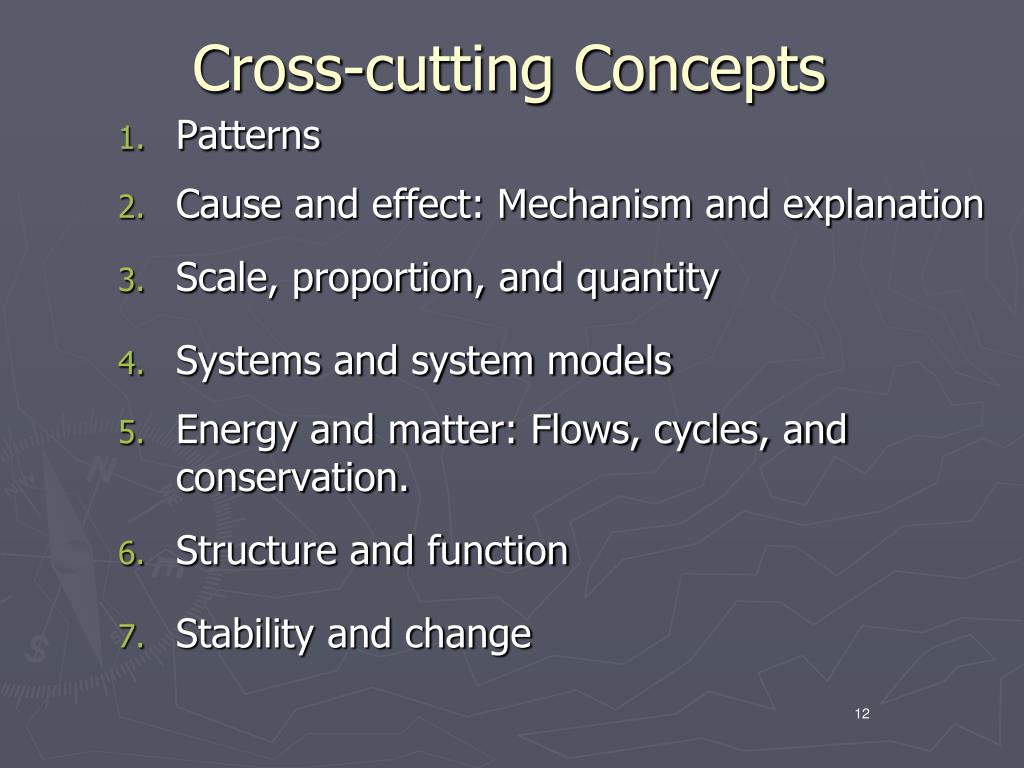 Cross-cutting Concepts

1. Patterns
2. Cause and effect: Mechanism and explanation
3. Scale, proportion, and quantity
4. Systems and system models
5. Energy and matter: Flows, cycles, and conservation.
6. Structure and function
7. Stability and change

12